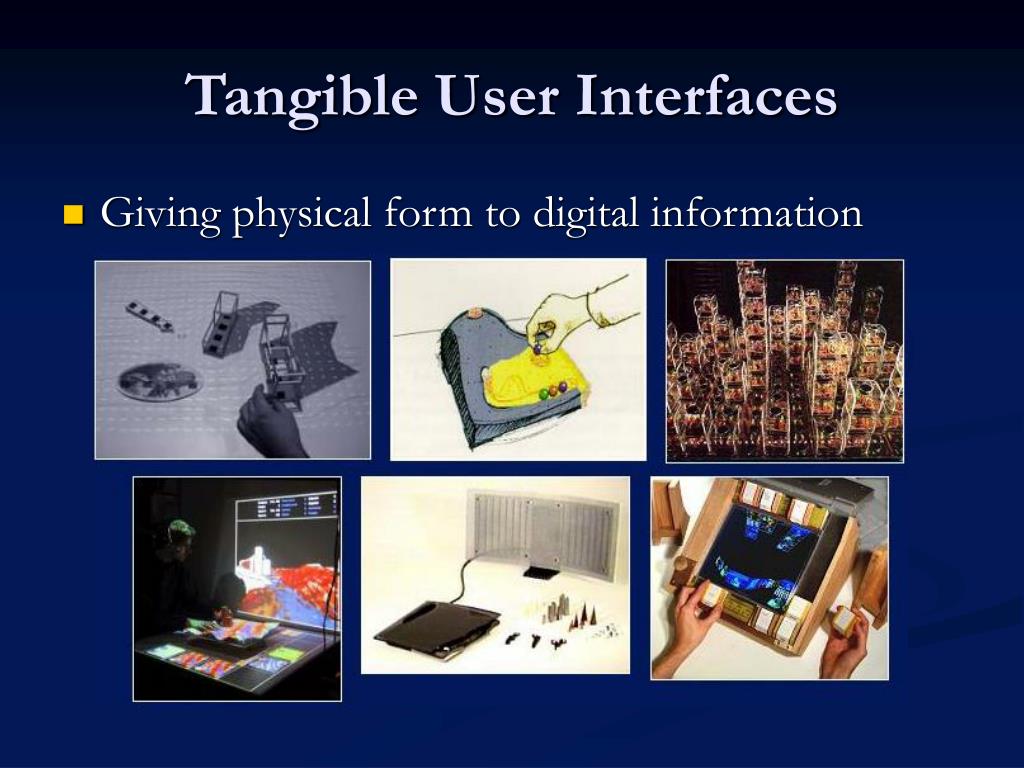 Tangible User Interfaces

Giving physical form to digital information